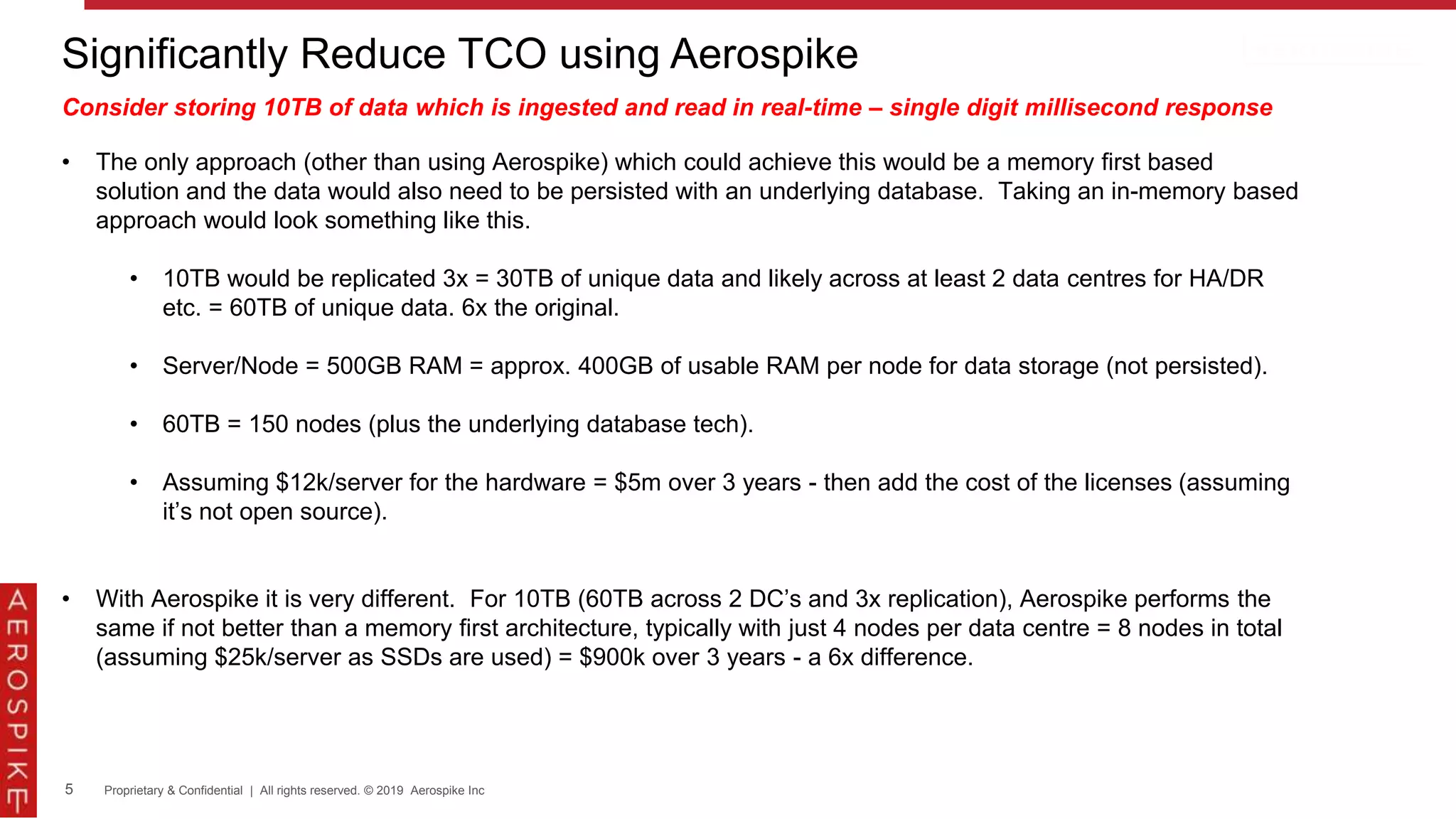 Significantly Reduce TCO using Aerospike

Consider storing 10TB of data which is ingested and read in real-time – single digit millisecond response

• The only approach (other than using Aerospike) which could achieve this would be a memory first based solution and the data would also need to be persisted with an underlying database. Taking an in-memory based approach would look something like this.

• 10TB would be replicated 3x = 30TB of unique data and likely across at least 2 data centres for HA/DR etc. = 60TB of unique data. 6x the original.

• Server/Node = 500GB RAM = approx. 400GB of usable RAM per node for data storage (not persisted).

• 60TB = 150 nodes (plus the underlying database tech).

• Assuming \$12k/server for the hardware = \$5m over 3 years - then add the cost of the licenses (assuming it's not open source).

• With Aerospike it is very different. For 10TB (60TB across 2 DC's and 3x replication), Aerospike performs the same if not better than a memory first architecture, typically with just 4 nodes per data centre = 8 nodes in total (assuming \$25k/server as SSDs are used) = \$900k over 3 years - a 6x difference.

AEROSPIKE

5 Proprietary & Confidential | All rights reserved. © 2019 Aerospike Inc